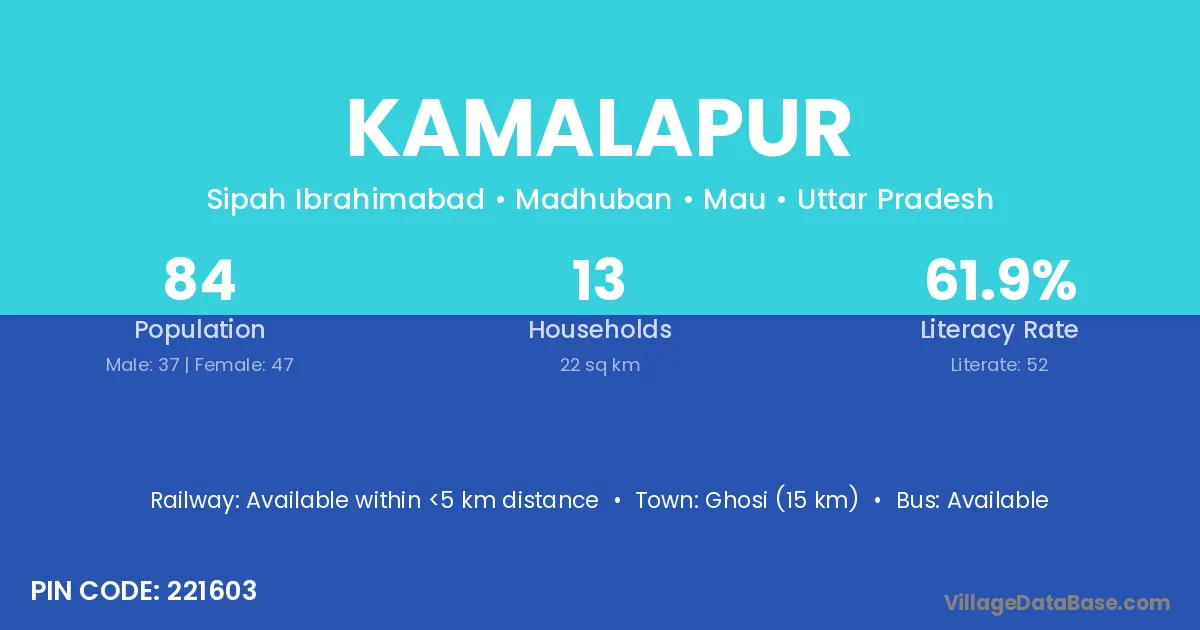 KAMALAPUR

Sipah Ibrahimabad • Madhuban • Mau • Uttar Pradesh

84
Population
Male: 37 | Female: 47

13
Households
22 sq km

61.9%
Literacy Rate
Literate: 52

Railway: Available within <5 km distance • Town: Ghosi (15 km) • Bus: Available

PIN CODE: 221603

VillageDataBase.com